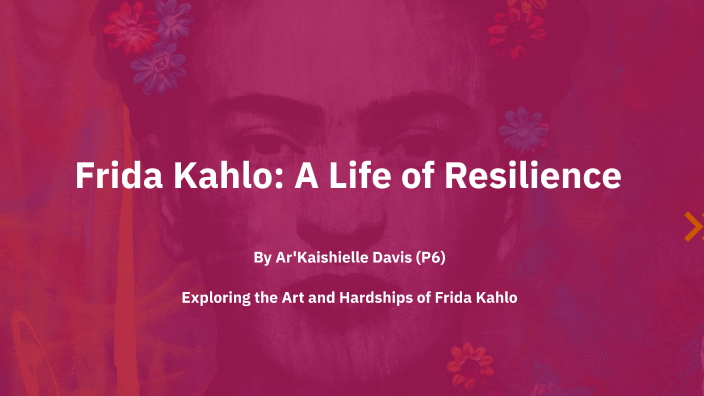 Frida Kahlo: A Life of Resilience

By Ar'Kaishielle Davis (P6)

Exploring the Art and Hardships of Frida Kahlo